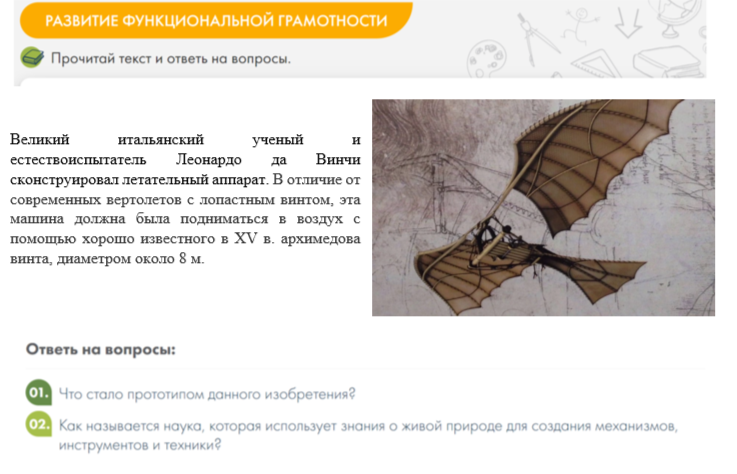 РАЗВИТИЕ ФУНКЦИОНАЛЬНОЙ ГРАМОТНОСТИ

Прочитай текст и ответь на вопросы.

Великий итальянский ученый и естествоиспытатель Леонардо да Винчи сконструировал летательный аппарат. В отличие от современных вертолетов с лопастным винтом, эта машина должна была подниматься в воздух с помощью хорошо известного в XV в. архимедова винта, диаметром около 8 м.

Ответь на вопросы:

01. Что стало прототипом данного изобретения?

02. Как называется наука, которая использует знания о живой природе для создания механизмов, инструментов и техники?